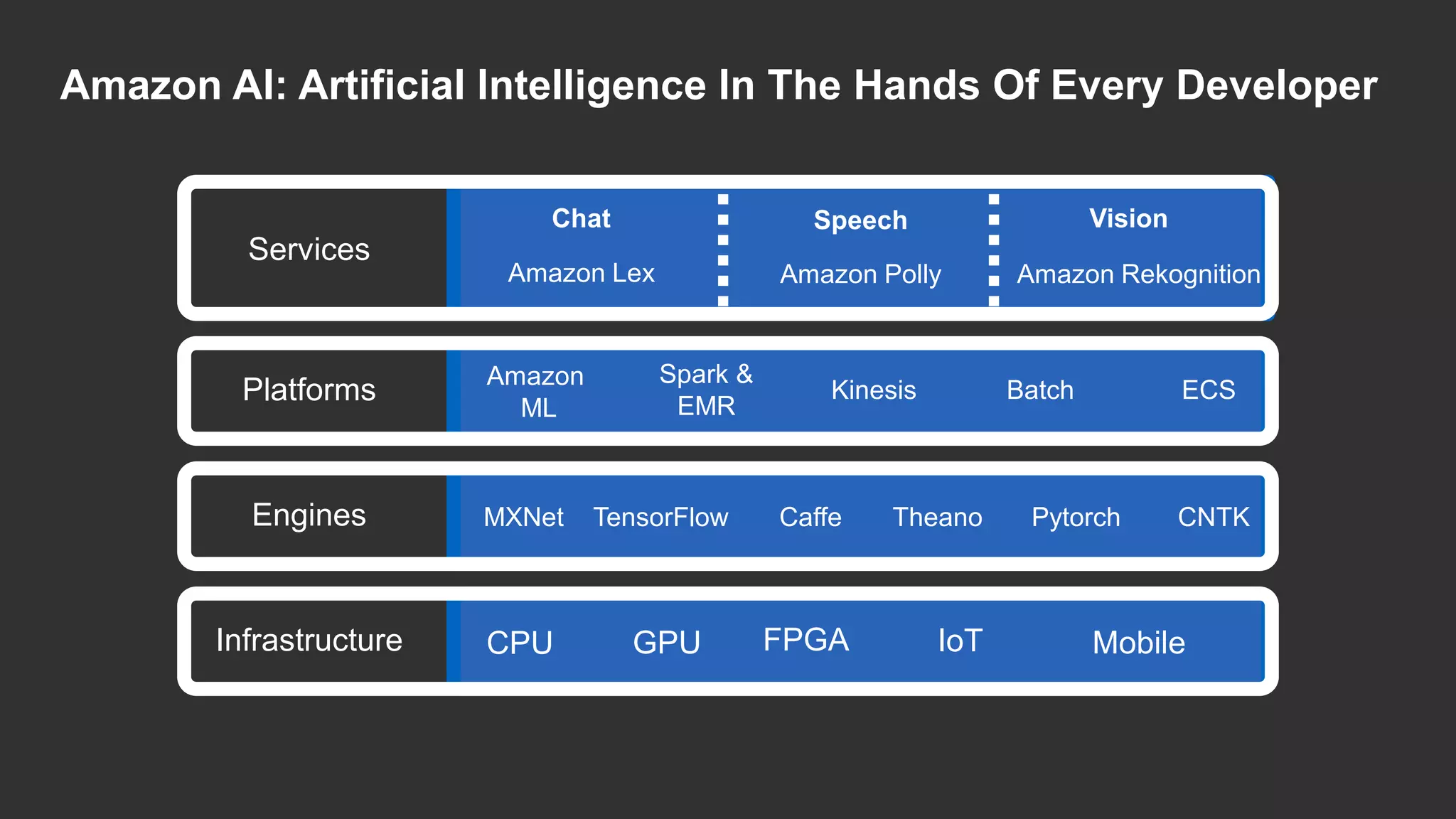 Amazon AI: Artificial Intelligence In The Hands Of Every Developer

Services

Chat
Amazon Lex

Speech
Amazon Polly

Vision
Amazon Rekognition

Platforms

Amazon ML

Spark & EMR

Kinesis

Batch

ECS

Engines

MXNet

TensorFlow

Caffe

Theano

Pytorch

CNTK

Infrastructure

CPU

GPU

FPGA

IoT

Mobile